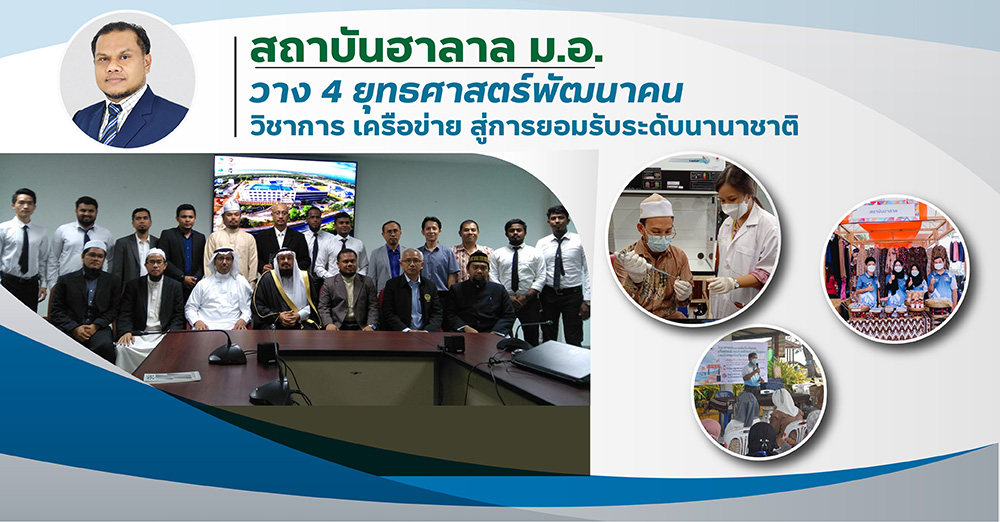 สถาบันฮาลาล ม.อ.
วาง 4 ยุทธศาสตร์พัฒนาคน
วิชาการ เครือข่าย สู่การยอมรับระดับนานาชาติ